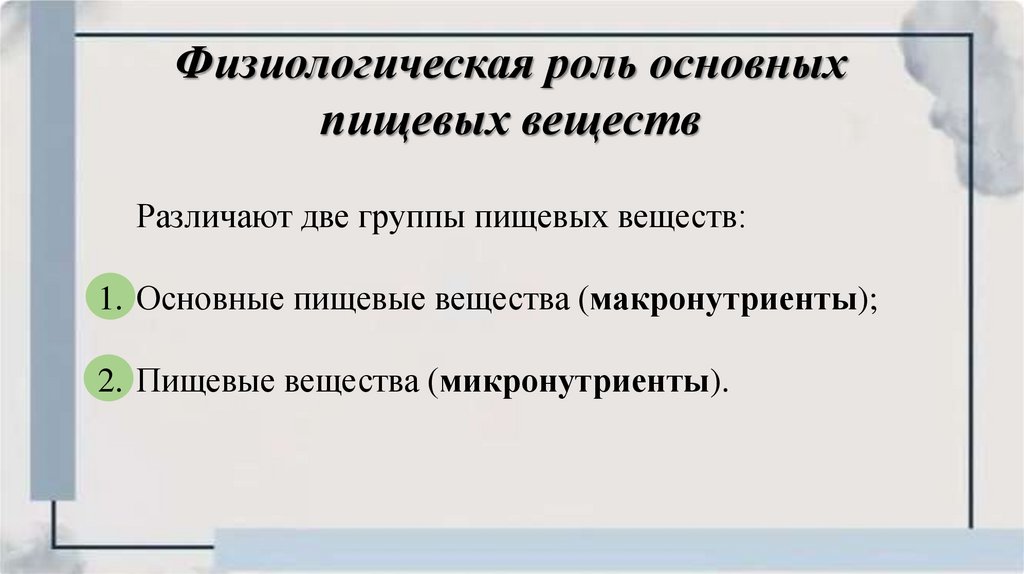 Физиологическая роль основных пищевых веществ

Различают две группы пищевых веществ:

1. Основные пищевые вещества (макронутриенты);

2. Пищевые вещества (микронутриенты).